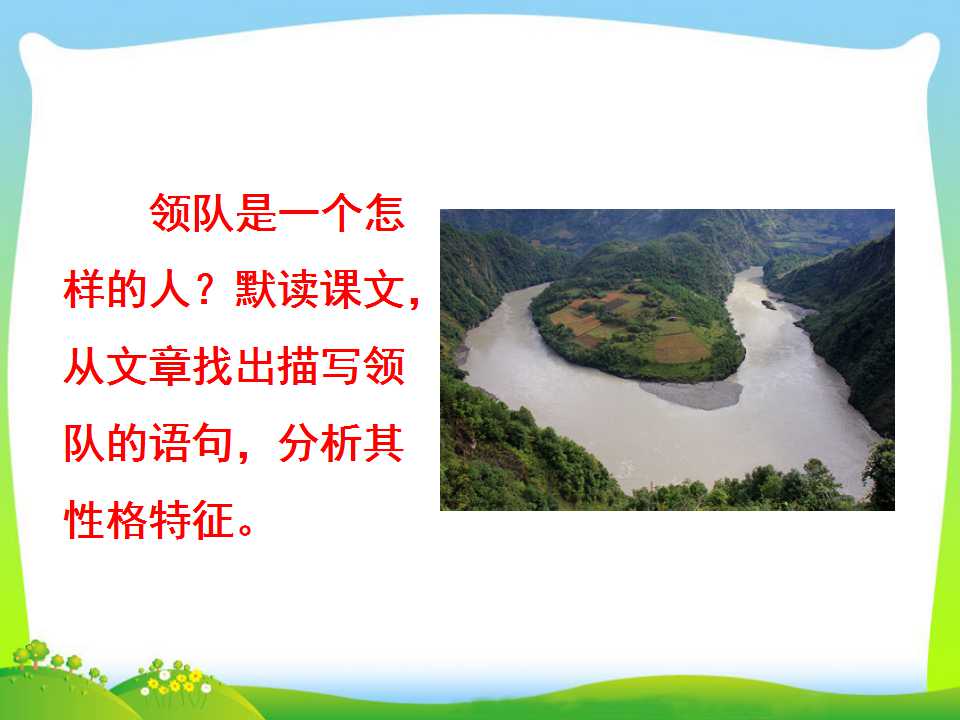 领队是一个怎样的人？默读课文，从文章找出描写领队的语句，分析其性格特征。